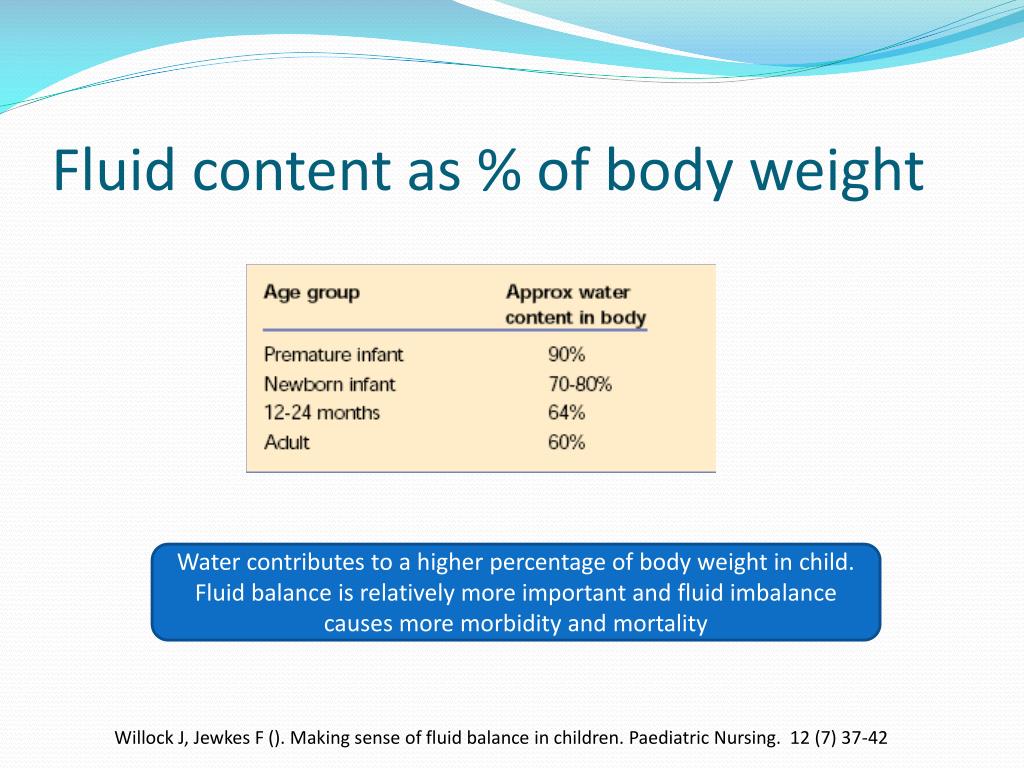 Fluid content as % of body weight

| Age group | Approx water content in body |
|---|---|
| Premature infant | 90% |
| Newborn infant | 70-80% |
| 12-24 months | 64% |
| Adult | 60% |

Water contributes to a higher percentage of body weight in child. Fluid balance is relatively more important and fluid imbalance causes more morbidity and mortality

Willock J, Jewkes F (). Making sense of fluid balance in children. Paediatric Nursing. 12 (7) 37-42